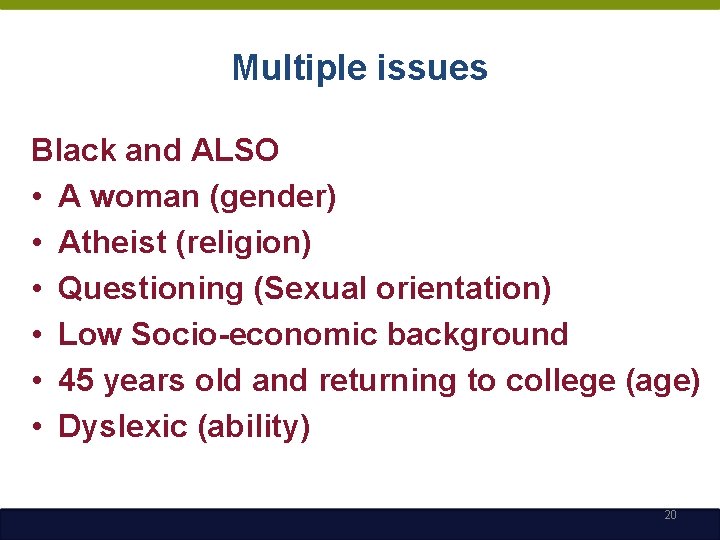 Multiple issues

Black and ALSO
• A woman (gender)
• Atheist (religion)
• Questioning (Sexual orientation)
• Low Socio-economic background
• 45 years old and returning to college (age)
• Dyslexic (ability)

20